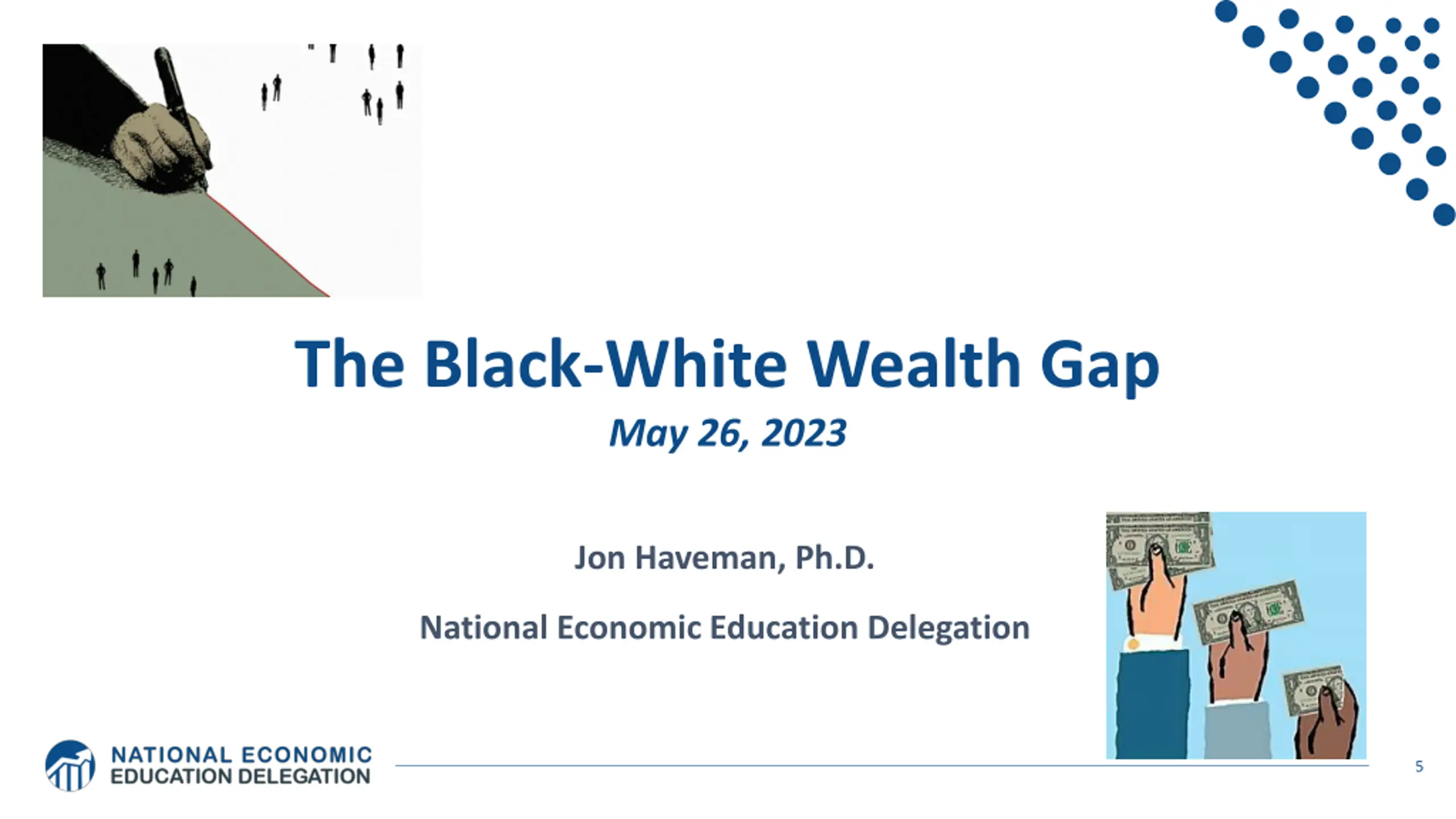 The Black-White Wealth Gap

May 26, 2023

Jon Haveman, Ph.D.

National Economic Education Delegation

NATIONAL ECONOMIC
EDUCATION DELEGATION

5